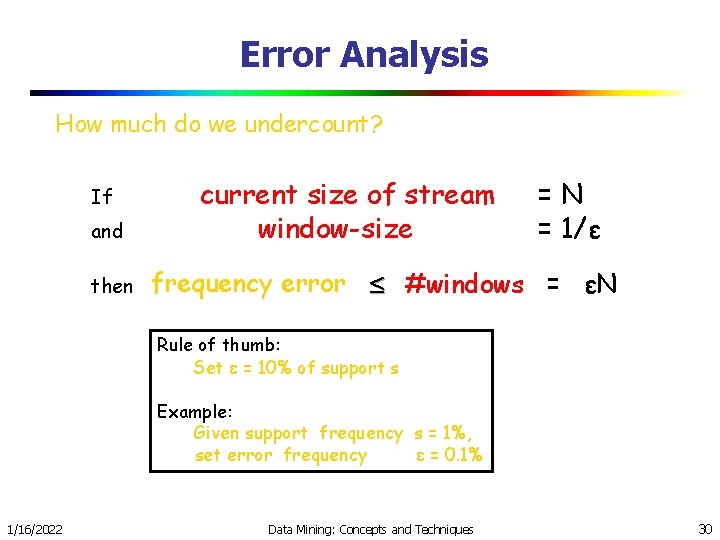 Error Analysis

How much do we undercount?

If current size of stream $= N$
and window-size $= 1/\varepsilon$

then frequency error $\leq$ #windows $= \varepsilon N$

Rule of thumb:
Set $\varepsilon$ = 10% of support s

Example:
Given support frequency s = 1%,
set error frequency $\varepsilon$ = 0.1%

1/16/2022

Data Mining: Concepts and Techniques

30